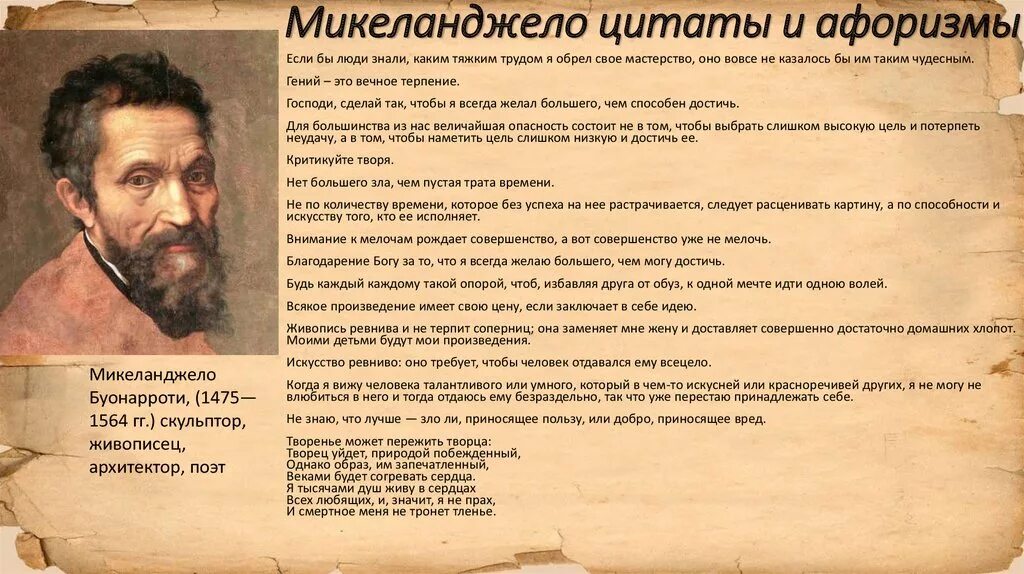 Микеланджело цитаты и афоризмы

Если бы люди знали, каким тяжким трудом я обрел свое мастерство, оно вовсе не казалось бы им таким чудесным.

Гений – это вечное терпение.

Господи, сделай так, чтобы я всегда желал большего, чем способен достичь.

Для большинства из нас величайшая опасность состоит не в том, чтобы выбрать слишком высокую цель и потерпеть неудачу, а в том, чтобы наметить цель слишком низкую и достичь ее.

Критикуйте творя.

Нет большего зла, чем пустая трата времени.

Не по количеству времени, которое без успеха на нее растрачивается, следует расценивать картину, а по способности и искусству того, кто ее исполняет.

Внимание к мелочам рождает совершенство, а вот совершенство уже не мелочь.

Благодарение Богу за то, что я всегда желаю большего, чем могу достичь.

Будь каждый каждому такой опорой, чтоб, избавляя друга от обуз, к одной мечте идти одною волей.

Всякое произведение имеет свою цену, если заключает в себе идею.

Живопись ревнива и не терпит соперниц; она заменяет мне жену и доставляет совершенно достаточно домашних хлопот. Моими детьми будут мои произведения.

Искусство ревниво: оно требует, чтобы человек отдавался ему всецело.

Когда я вижу человека талантливого или умного, который в чем-то искусней или красноречивей других, я не могу не влюбиться в него и тогда отдаюсь ему безраздельно, так что уже перестаю принадлежать себе.

Не знаю, что лучше — зло ли, приносящее пользу, или добро, приносящее вред.

Творенье может пережить творца:
Творец уйдет, природой побежденный,
Однако образ, им запечатленный,
Веками будет согревать сердца.
Я тысячами душ живу в сердцах
Всех любящих, и, значит, я не прах,
И смертное меня не тронет тленье.

Микеланджело Буонарроти, (1475—1564 гг.) скульптор, живописец, архитектор, поэт